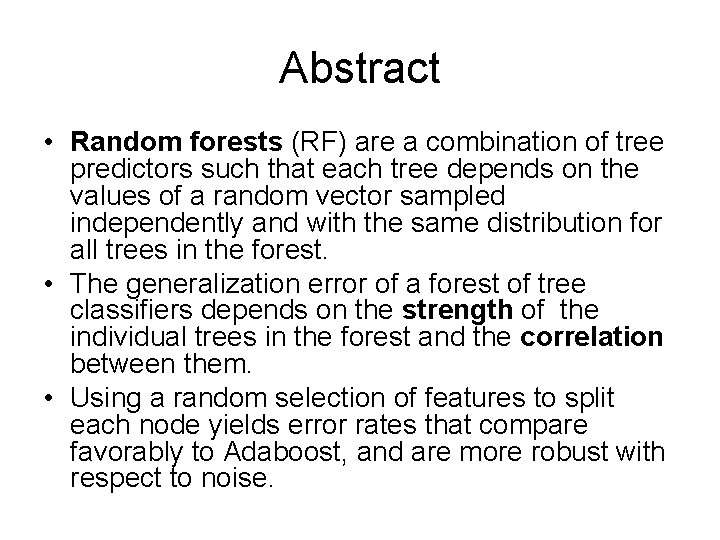 Abstract

• Random forests (RF) are a combination of tree predictors such that each tree depends on the values of a random vector sampled independently and with the same distribution for all trees in the forest.
• The generalization error of a forest of tree classifiers depends on the strength of the individual trees in the forest and the correlation between them.
• Using a random selection of features to split each node yields error rates that compare favorably to Adaboost, and are more robust with respect to noise.